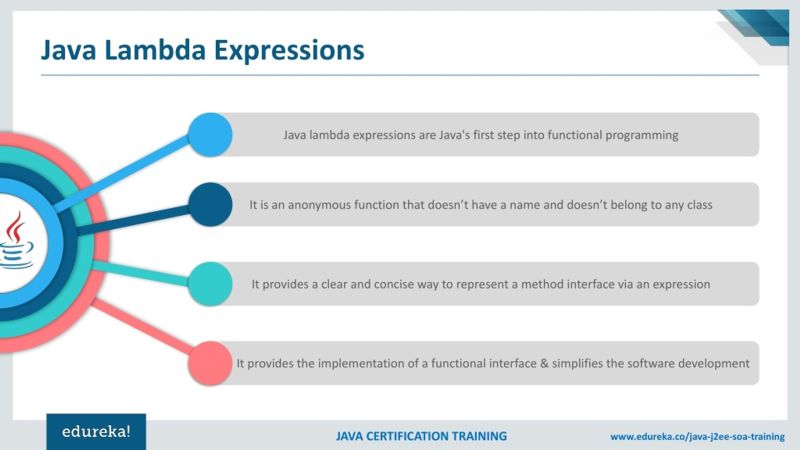 Java Lambda Expressions

Java lambda expressions are Java's first step into functional programming

It is an anonymous function that doesn't have a name and doesn't belong to any class

It provides a clear and concise way to represent a method interface via an expression

It provides the implementation of a functional interface & simplifies the software development

edureka!

JAVA CERTIFICATION TRAINING

www.edureka.co/java-j2ee-soa-training